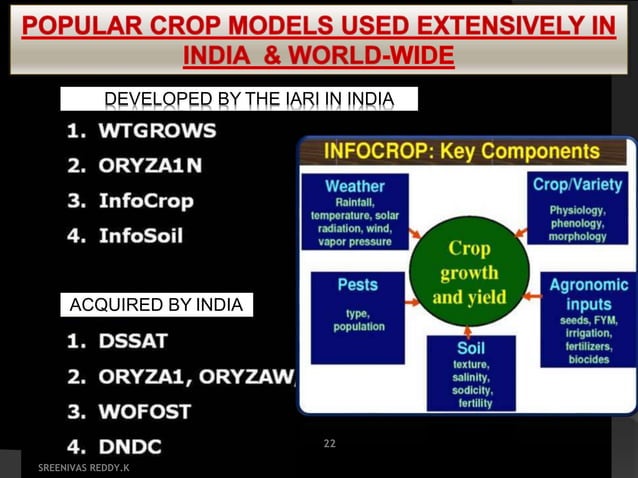 POPULAR CROP MODELS USED EXTENSIVELY IN INDIA & WORLD-WIDE

DEVELOPED BY THE IARI IN INDIA

1. WTGROWS
2. ORYZA1N
3. InfoCrop
4. InfoSoil

ACQUIRED BY INDIA

1. DSSAT
2. ORYZA1, ORYZAW,
3. WOFOST
4. DNDC

INFOCROP: Key Components

Weather
Rainfall, temperature, solar radiation, wind, vapor pressure

Crop/Variety
Physiology, phenology, morphology

Crop growth and yield

Pests
type, population

Agronomic inputs
seeds, FYM, irrigation, fertilizers, biocides

Soil
texture, salinity, sodicity, fertility

22

SREENIVAS REDDY.K